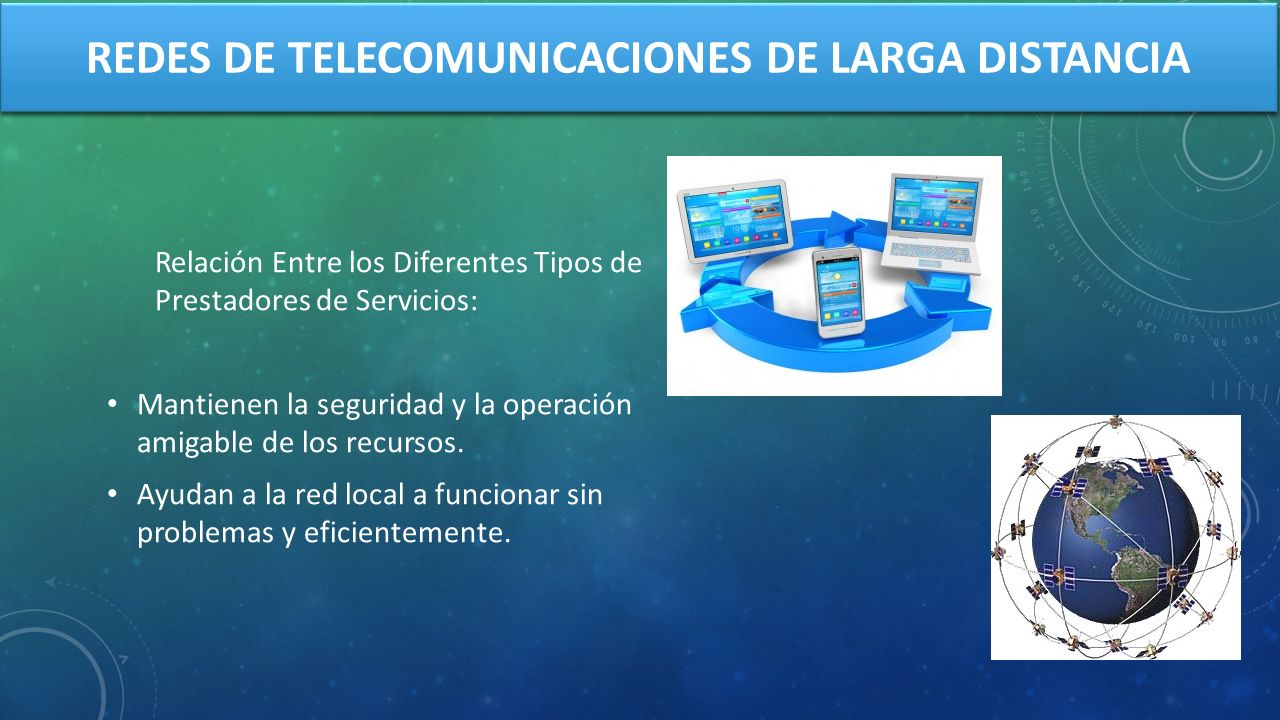 REDES DE TELECOMUNICACIONES DE LARGA DISTANCIA

Relación Entre los Diferentes Tipos de Prestadores de Servicios:

• Mantienen la seguridad y la operación amigable de los recursos.
• Ayudan a la red local a funcionar sin problemas y eficientemente.